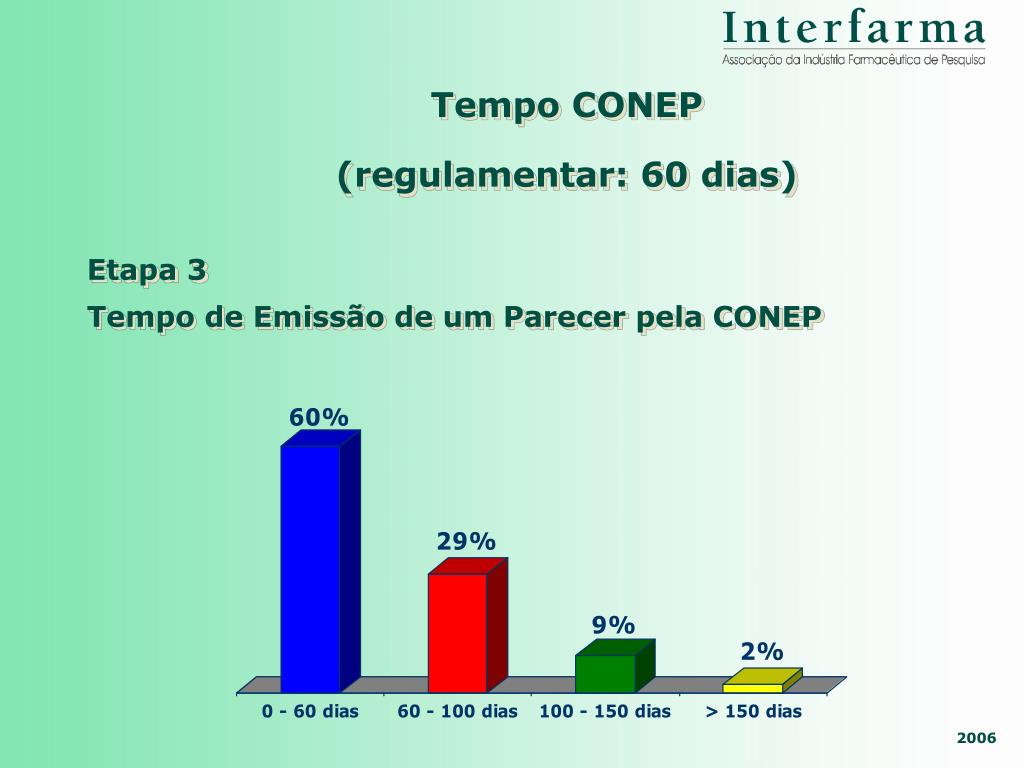 Interfarma
Associação da Indústria Farmacêutica de Pesquisa

Tempo CONEP
(regulamentar: 60 dias)

Etapa 3
Tempo de Emissão de um Parecer pela CONEP

60%
29%
9%
2%

0 - 60 dias
60 - 100 dias
100 - 150 dias
> 150 dias

2006